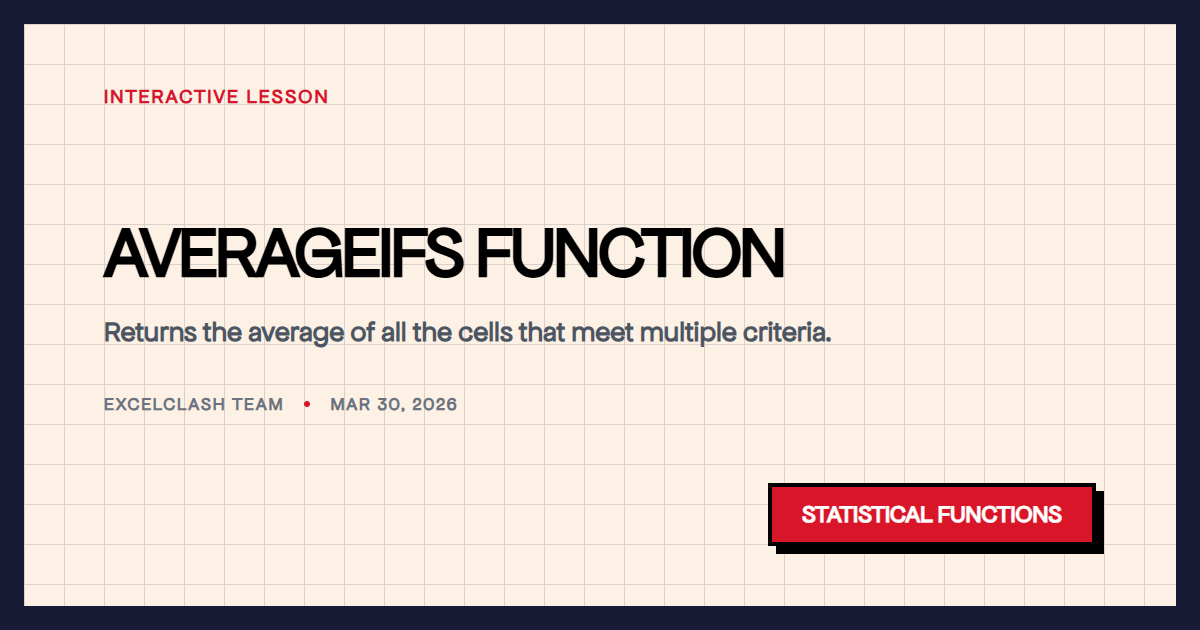 INTERACTIVE LESSON

AVERAGEIFS FUNCTION

Returns the average of all the cells that meet multiple criteria.

EXCELCLASH TEAM • MAR 30, 2026

STATISTICAL FUNCTIONS